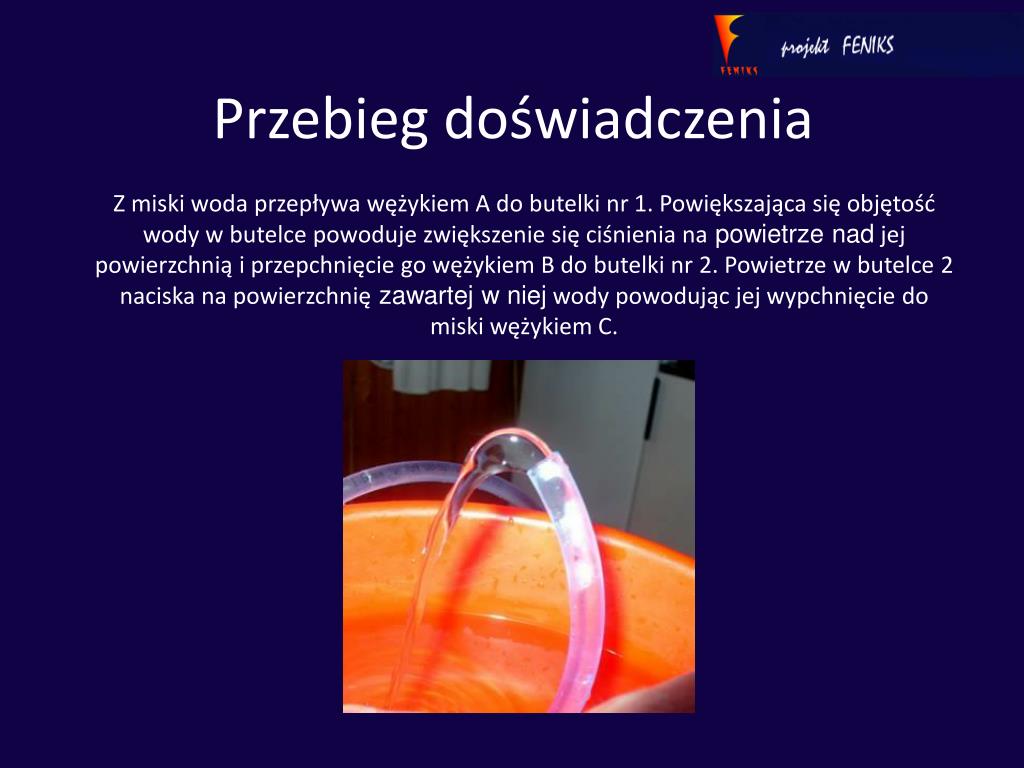 FENIKS projekt FENIKS

Przebieg doświadczenia

Z miski woda przepływa wężykiem A do butelki nr 1. Powiększająca się objętość wody w butelce powoduje zwiększenie się ciśnienia na powietrze nad jej powierzchnią i przepchnięcie go wężykiem B do butelki nr 2. Powietrze w butelce 2 naciska na powierzchnię zawartej w niej wody powodując jej wypchnięcie do miski wężykiem C.